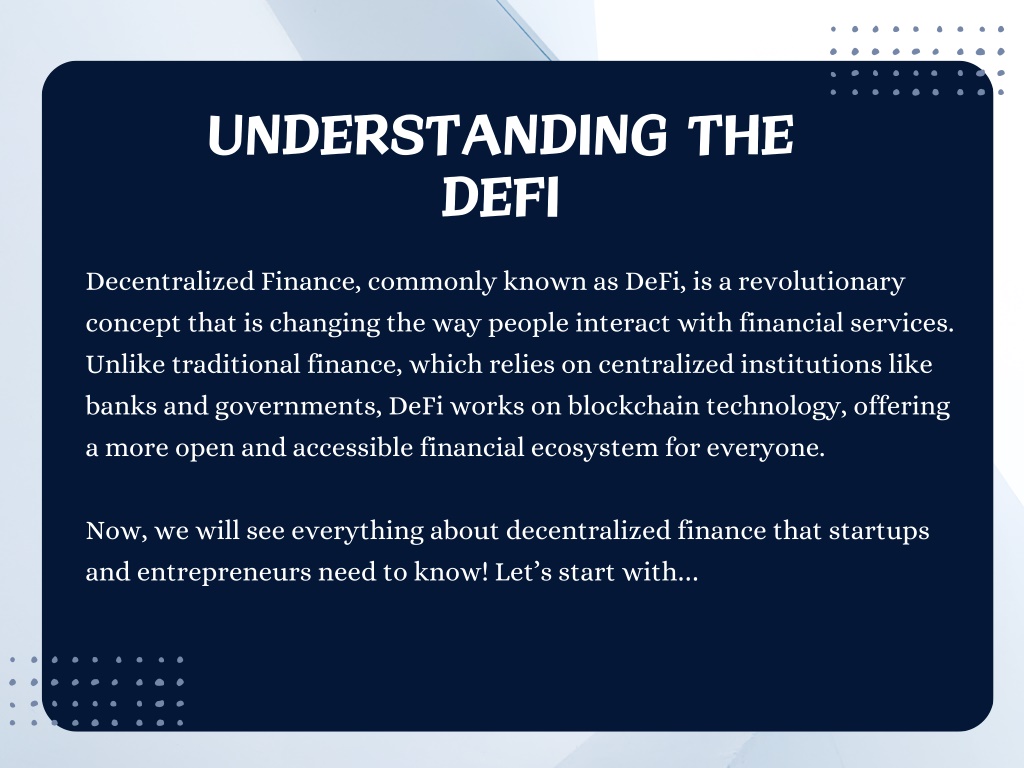 UNDERSTANDING THE DEFI

Decentralized Finance, commonly known as DeFi, is a revolutionary concept that is changing the way people interact with financial services. Unlike traditional finance, which relies on centralized institutions like banks and governments, DeFi works on blockchain technology, offering a more open and accessible financial ecosystem for everyone.

Now, we will see everything about decentralized finance that startups and entrepreneurs need to know! Let’s start with...